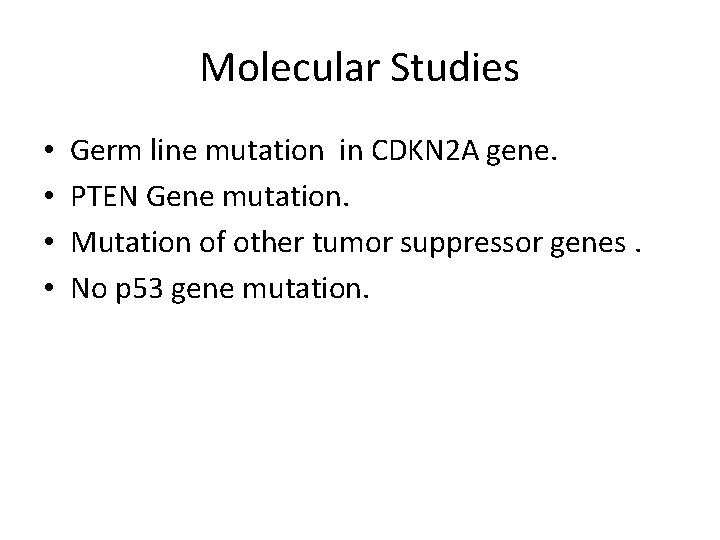 Molecular Studies

• Germ line mutation in CDKN2A gene.
• PTEN Gene mutation.
• Mutation of other tumor suppressor genes .
• No p53 gene mutation.